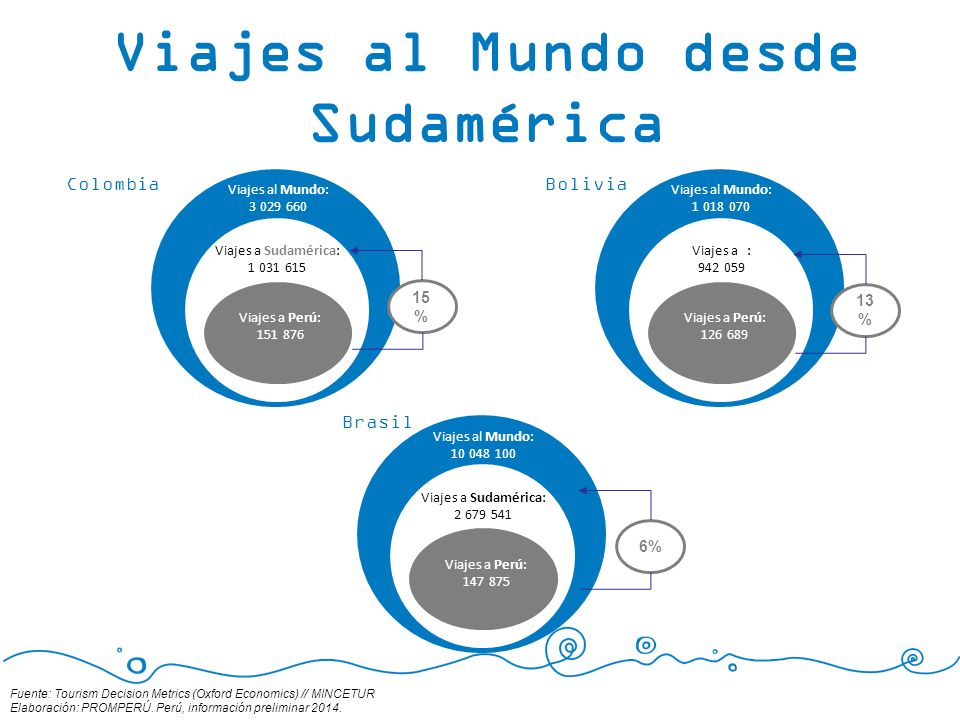 Viajes al Mundo desde Sudamérica

Colombia

Viajes al Mundo: 3 029 660

Viajes a Sudamérica: 1 031 615

Viajes a Perú: 151 876

15 %

Bolivia

Viajes al Mundo: 1 018 070

Viajes a : 942 059

Viajes a Perú: 126 689

13 %

Brasil

Viajes al Mundo: 10 048 100

Viajes a Sudamérica: 2 679 541

Viajes a Perú: 147 875

6%

Fuente: Tourism Decision Metrics (Oxford Economics) // MINCETUR
Elaboración: PROMPERÚ. Perú, información preliminar 2014.